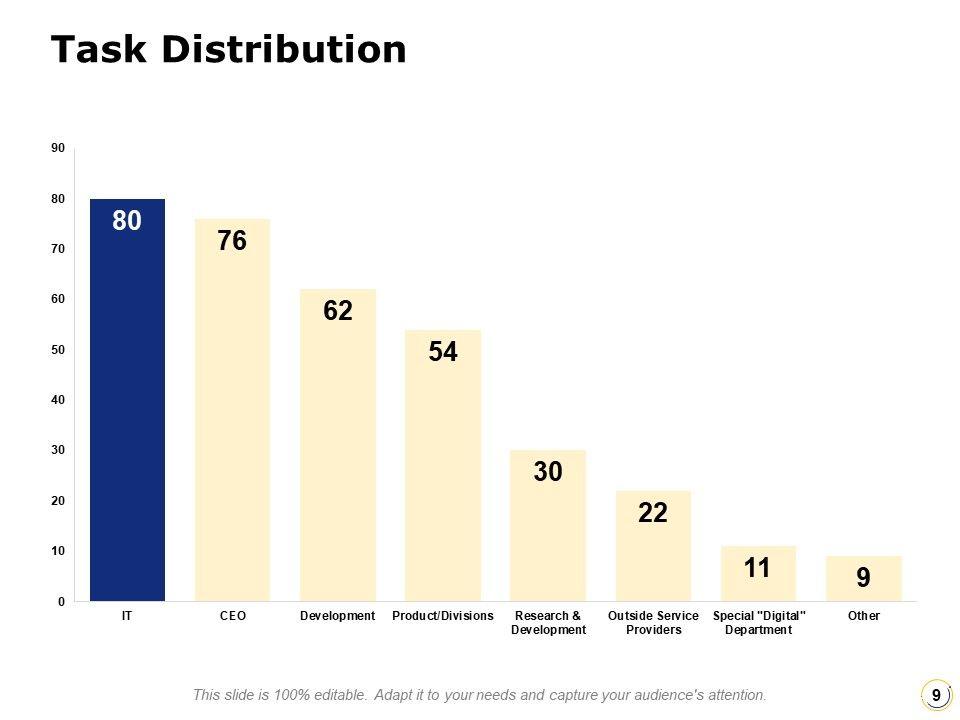 Task Distribution

90
80
70
60
50
40
30
20
10
0

80
76
62
54
30
22
11
9

IT
CEO
Development
Product/Divisions
Research & Development
Outside Service Providers
Special "Digital" Department
Other

This slide is 100% editable. Adapt it to your needs and capture your audience's attention.

9